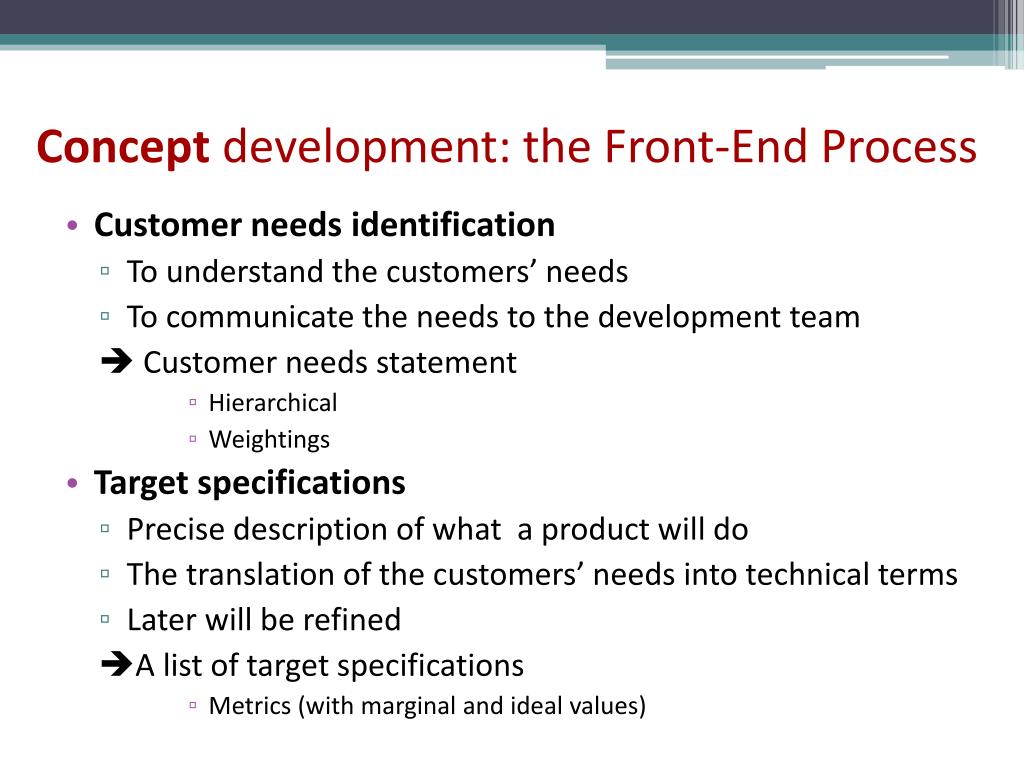 Concept development: the Front-End Process

• Customer needs identification
 ▫ To understand the customers' needs
 ▫ To communicate the needs to the development team
 ➔ Customer needs statement
  ▫ Hierarchical
  ▫ Weightings
• Target specifications
 ▫ Precise description of what a product will do
 ▫ The translation of the customers' needs into technical terms
 ▫ Later will be refined
 ➔A list of target specifications
  ▫ Metrics (with marginal and ideal values)